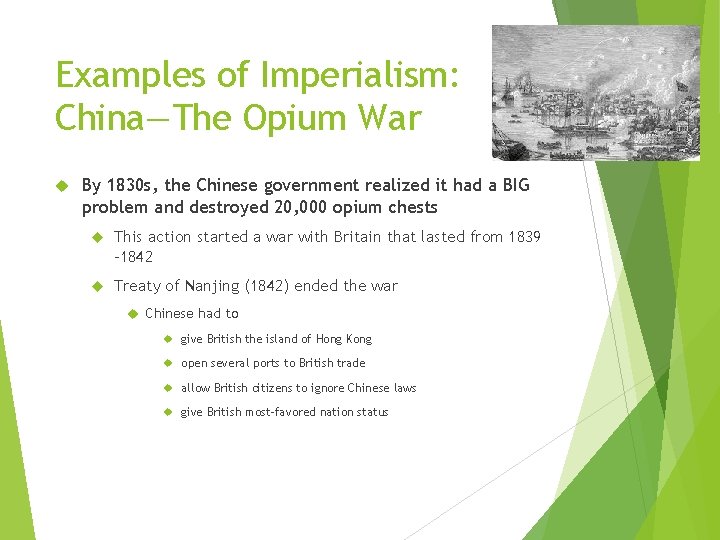 Examples of Imperialism: China—The Opium War

By 1830s, the Chinese government realized it had a BIG problem and destroyed 20,000 opium chests

This action started a war with Britain that lasted from 1839 –1842

Treaty of Nanjing (1842) ended the war

Chinese had to

give British the island of Hong Kong

open several ports to British trade

allow British citizens to ignore Chinese laws

give British most-favored nation status